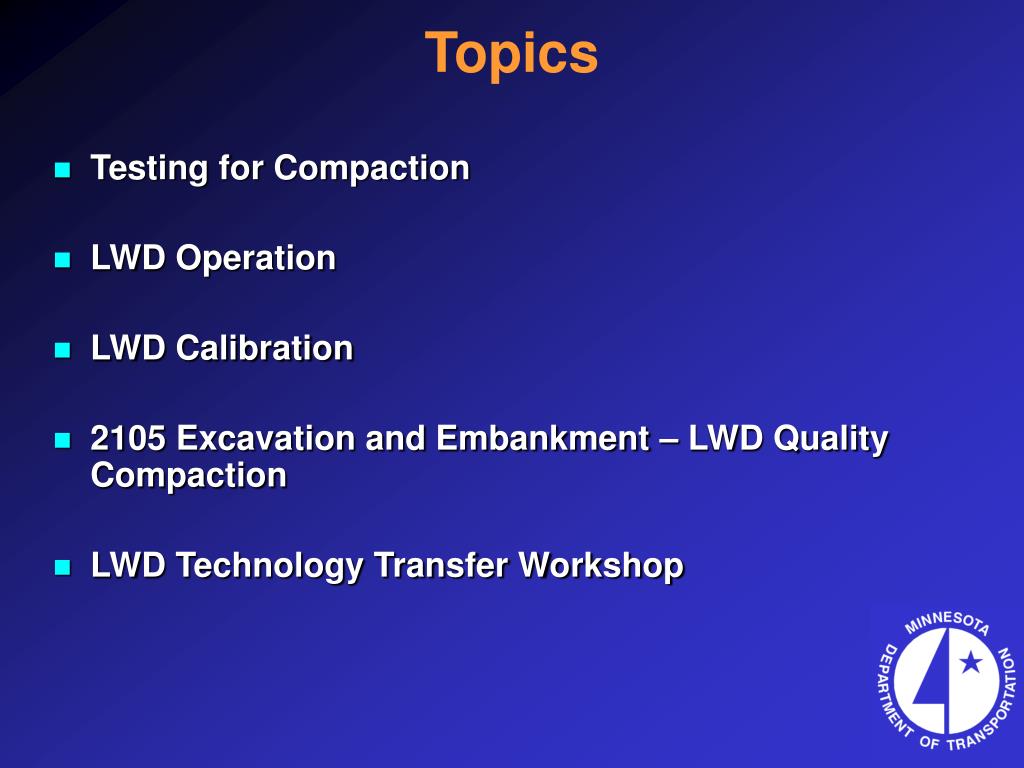 Topics

- Testing for Compaction
- LWD Operation
- LWD Calibration
- 2105 Excavation and Embankment – LWD Quality Compaction
- LWD Technology Transfer Workshop

MINNESOTA DEPARTMENT OF TRANSPORTATION